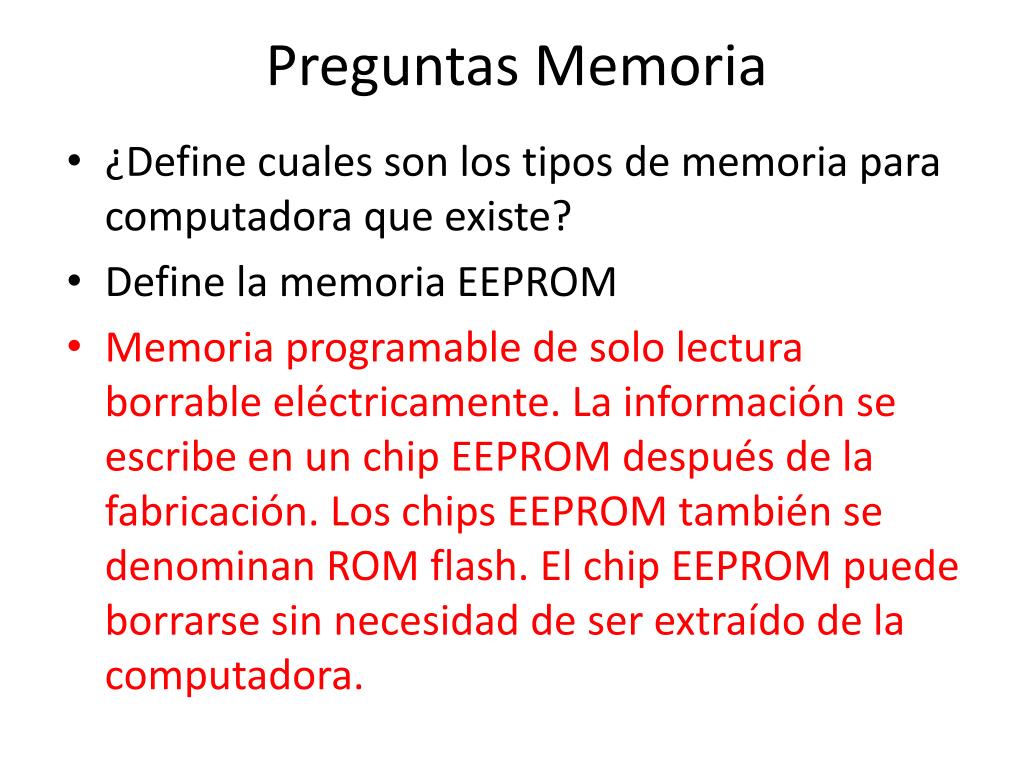 Preguntas Memoria

• ¿Define cuales son los tipos de memoria para computadora que existe?
• Define la memoria EEPROM
• Memoria programable de solo lectura borrable eléctricamente. La información se escribe en un chip EEPROM después de la fabricación. Los chips EEPROM también se denominan ROM flash. El chip EEPROM puede borrarse sin necesidad de ser extraído de la computadora.